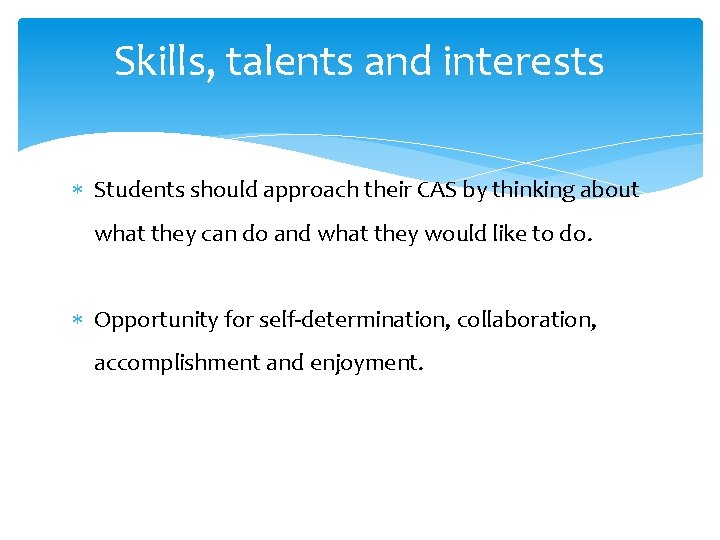 Skills, talents and interests

* Students should approach their CAS by thinking about what they can do and what they would like to do.

* Opportunity for self-determination, collaboration, accomplishment and enjoyment.